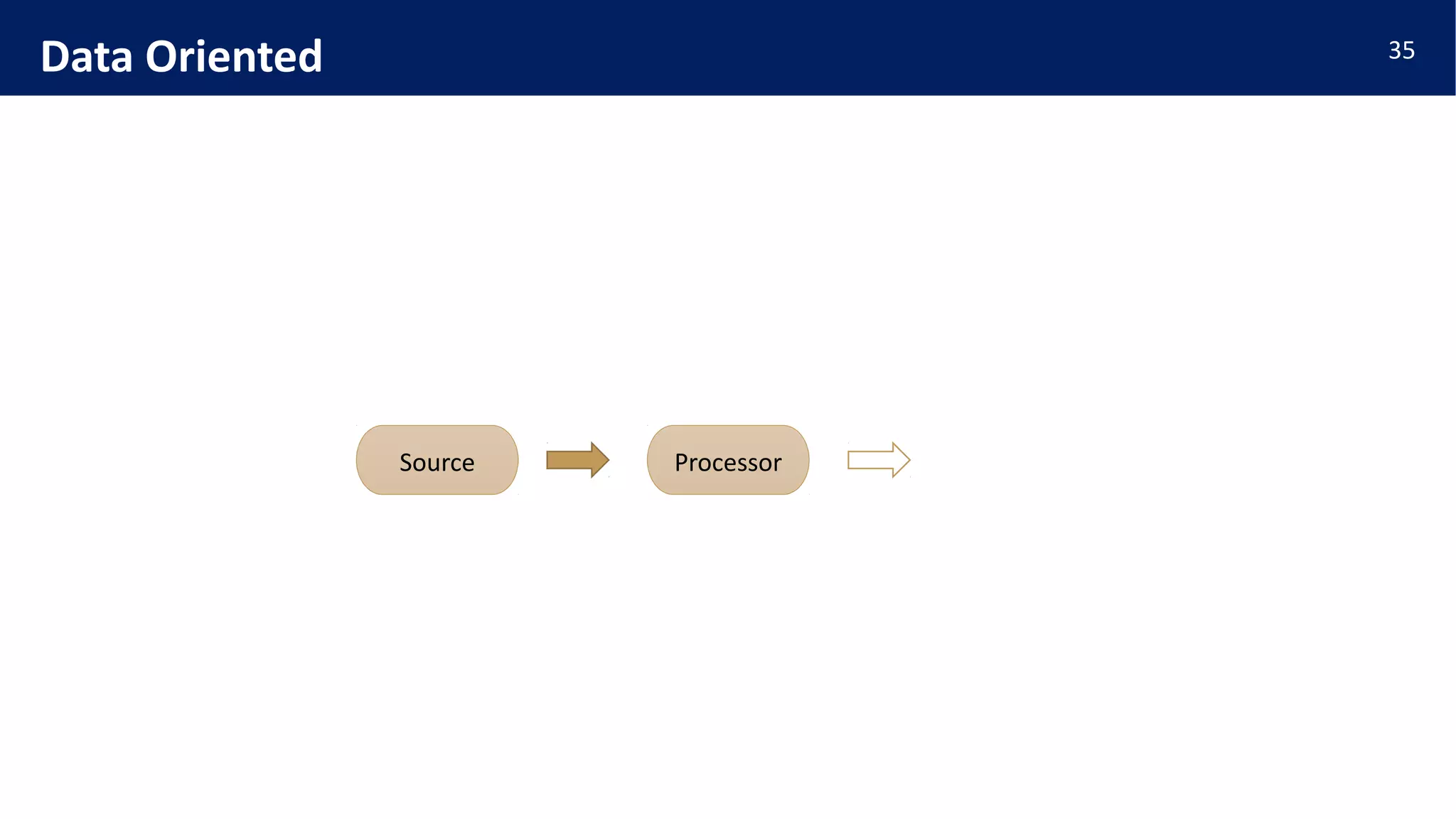 Data Oriented

35

Source

Processor